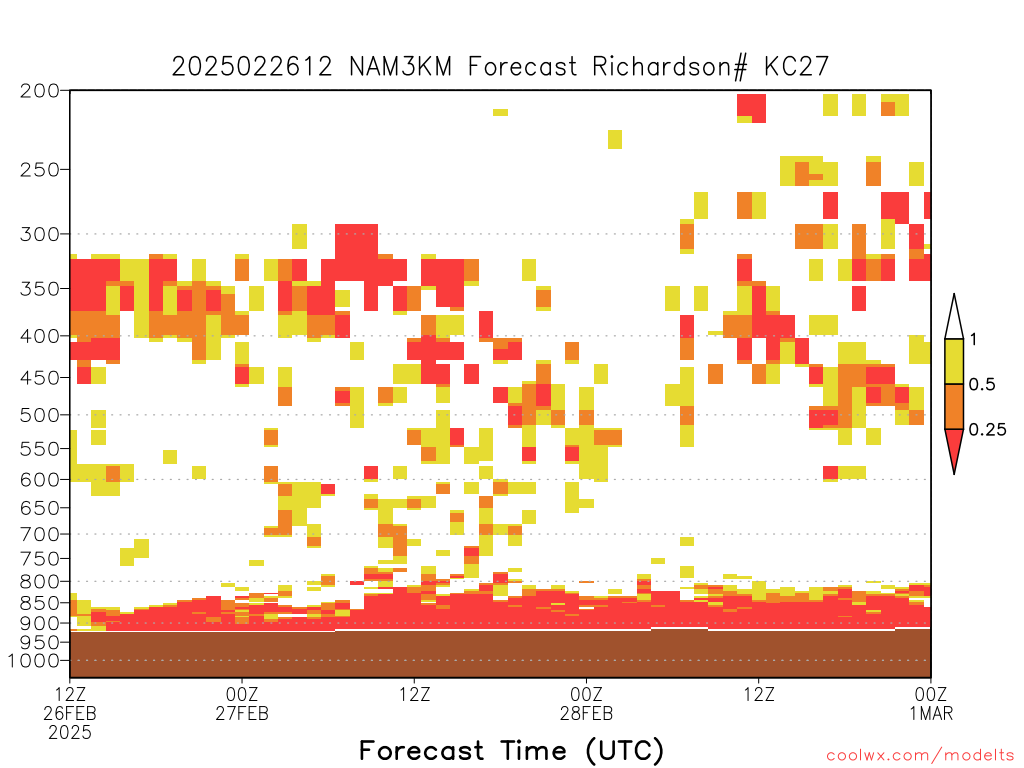 2025022612 NAM3KM Forecast Richardson# KC27

200
250
300
350
400
450
500
550
600
650
700
750
800
850
900
950
1000

1
0.5
0.25

12Z
26FEB
2025
00Z
27FEB
12Z
00Z
28FEB
12Z
00Z
1MAR

Forecast Time (UTC)

coolwx.com/modelts